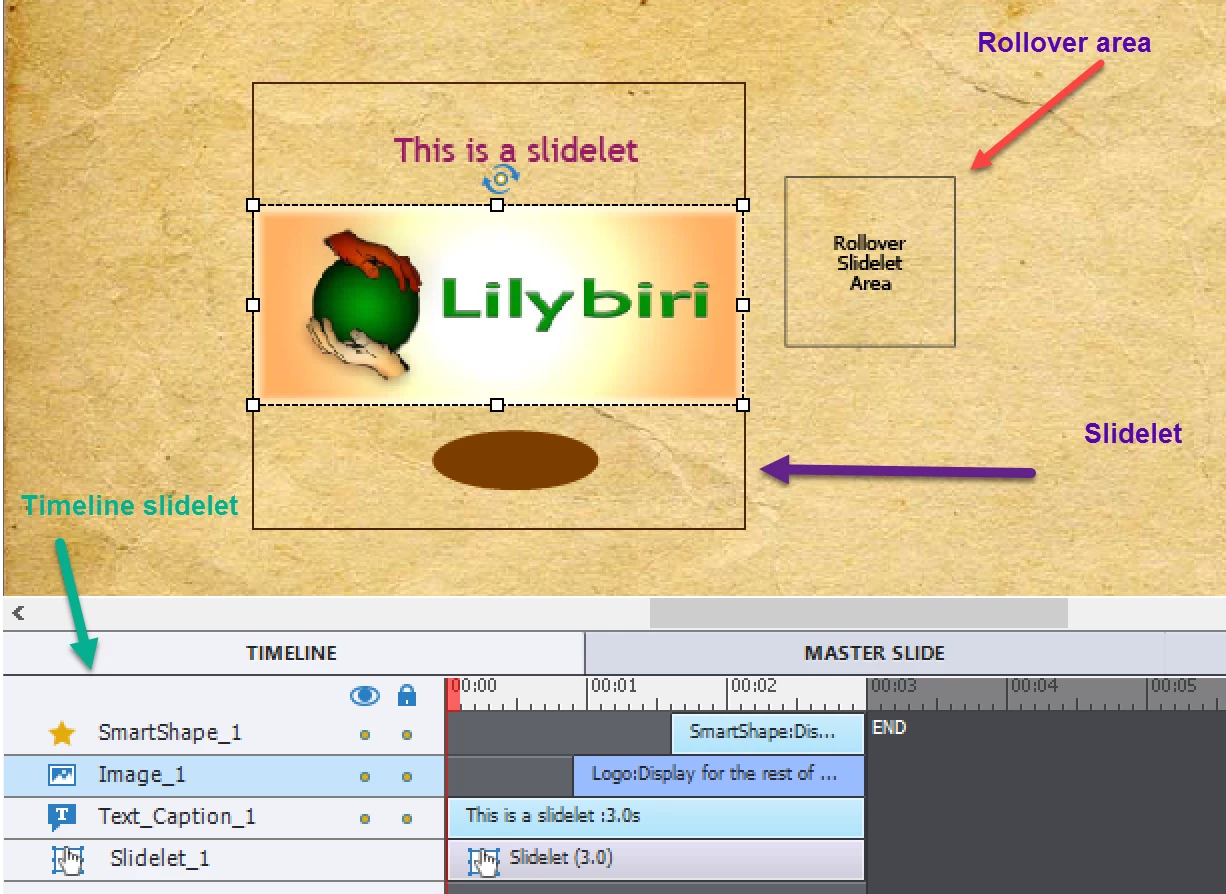 Rollover area

This is a slidelet

Lilybiri

Rollover Slidelet Area

Slidelet

Timeline slidelet

TIMELINE

MASTER SLIDE

00:00 00:01 00:02 00:03 00:04 00:05

SmartShape_1

SmartShape:Dis...

END

Image_1

Logo:Display for the rest of ...

Text_Caption_1

This is a slidelet :3.0s

Slidelet_1

Slidelet (3.0)